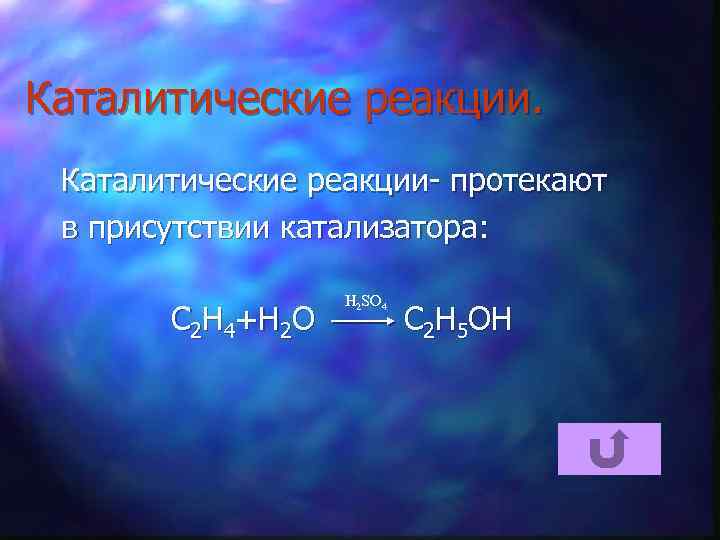 Каталитические реакции.

Каталитические реакции- протекают в присутствии катализатора:

$C_2H_4+H_2O \xrightarrow{H_2SO_4} C_2H_5OH$